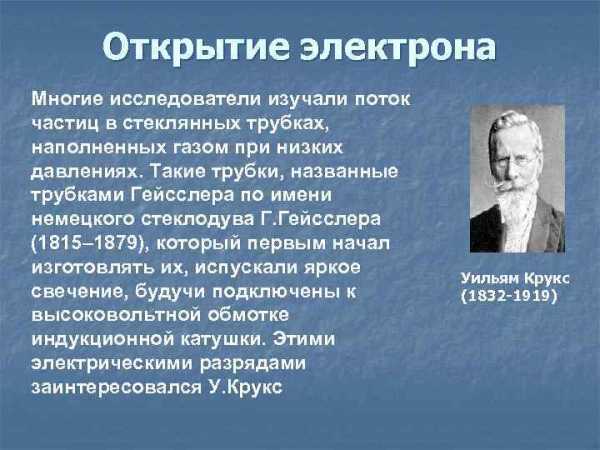 Открытие электрона

Многие исследователи изучали поток частиц в стеклянных трубках, наполненных газом при низких давлениях. Такие трубки, названные трубками Гейсслера по имени немецкого стеклодува Г.Гейсслера (1815–1879), который первым начал изготовлять их, испускали яркое свечение, будучи подключены к высоковольтной обмотке индукционной катушки. Этими электрическими разрядами заинтересовался У.Крукс

Уильям Крукс
(1832-1919)